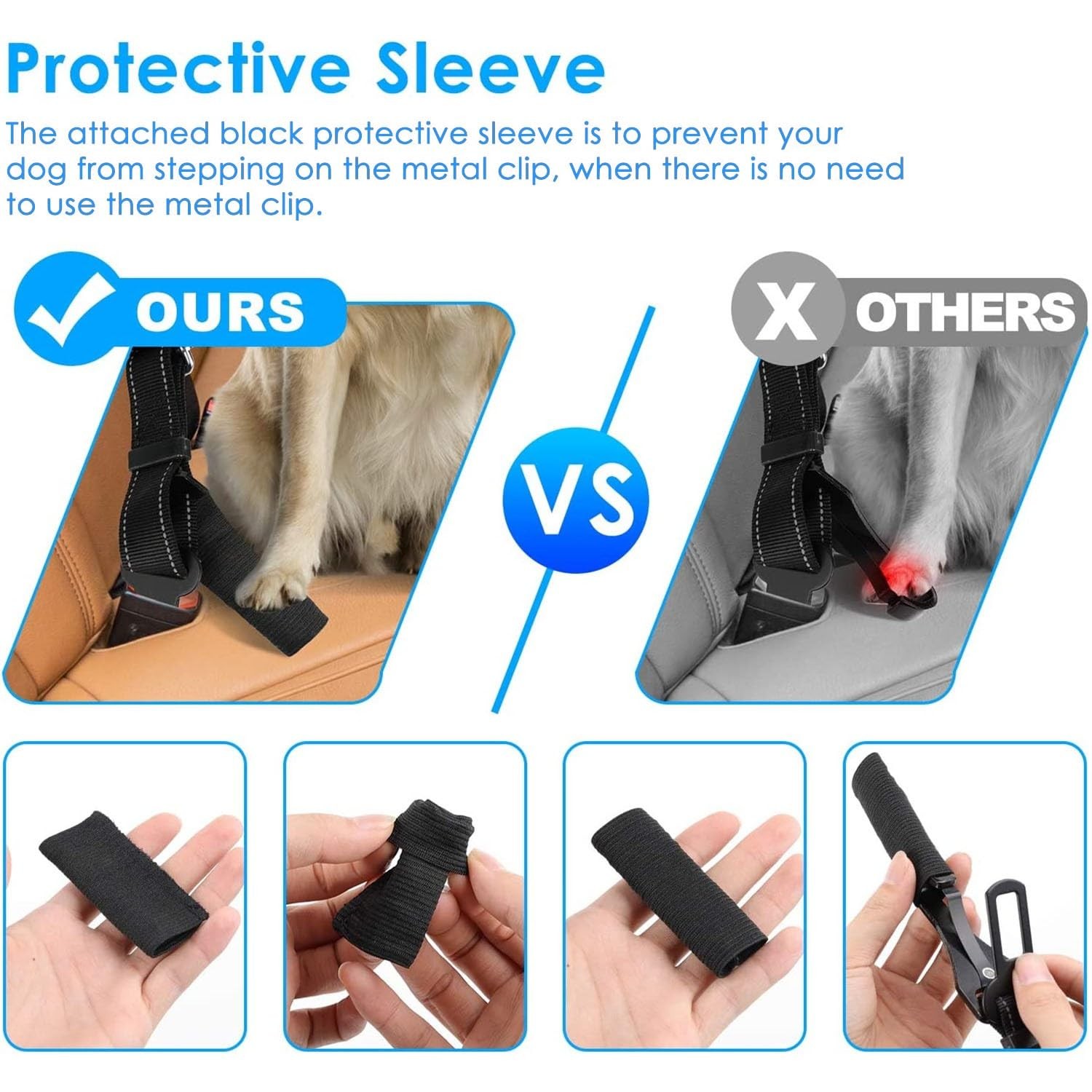 Protective Sleeve

The attached black protective sleeve is to prevent your dog from stepping on the metal clip, when there is no need to use the metal clip.

OURS

VS

X OTHERS